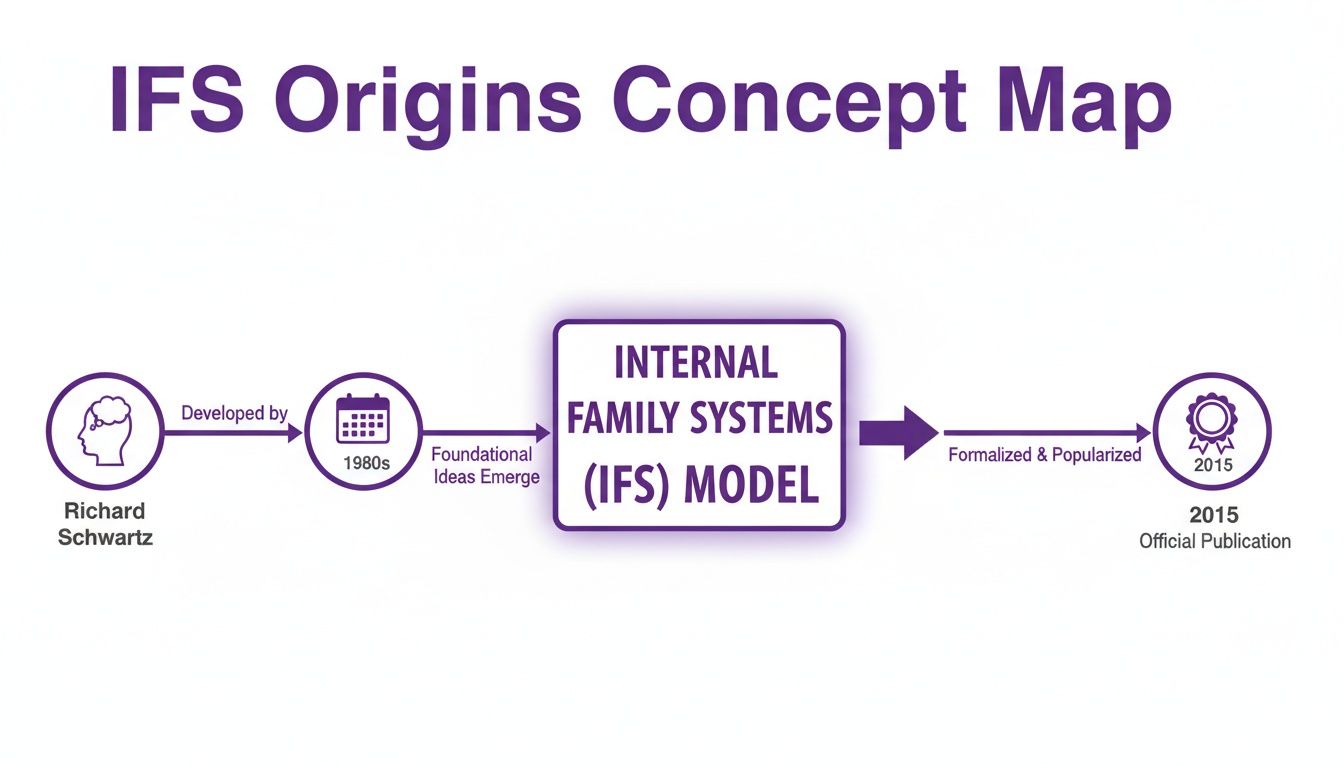 IFS Origins Concept Map

Richard Schwartz

Developed by

1980s

Foundational Ideas Emerge

INTERNAL FAMILY SYSTEMS (IFS) MODEL

Formalized & Popularized

2015

2015
Official Publication